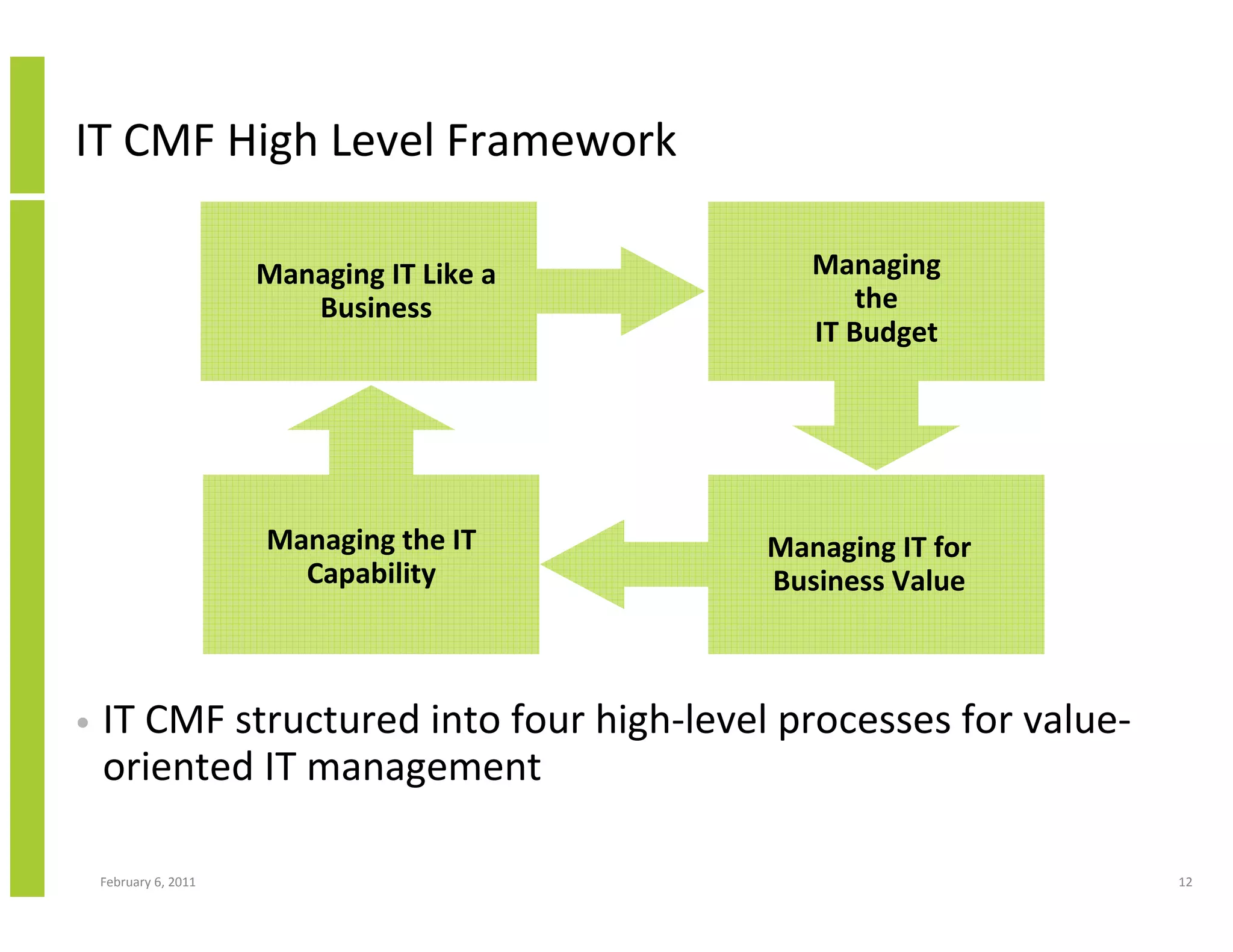 IT CMF High Level Framework

Managing IT Like a Business

Managing the IT Budget

Managing the IT Capability

Managing IT for Business Value

• IT CMF structured into four high-level processes for value-oriented IT management

February 6, 2011

12